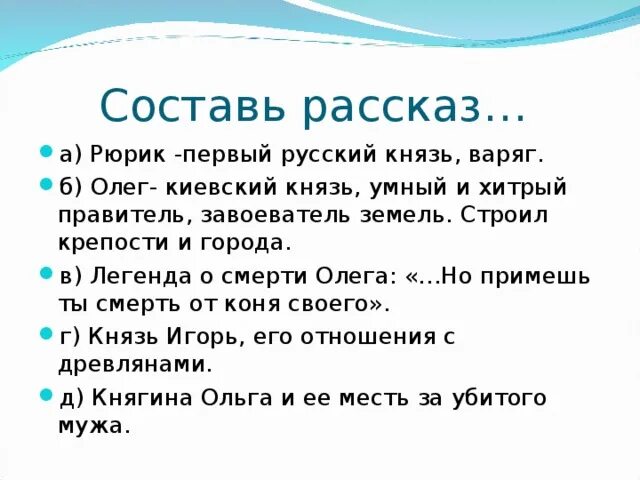 Составь рассказ…

а) Рюрик -первый русский князь, варяг.

б) Олег- киевский князь, умный и хитрый правитель, завоеватель земель. Строил крепости и города.

в) Легенда о смерти Олега: «…Но примешь ты смерть от коня своего».

г) Князь Игорь, его отношения с древлянами.

д) Княгина Ольга и ее месть за убитого мужа.